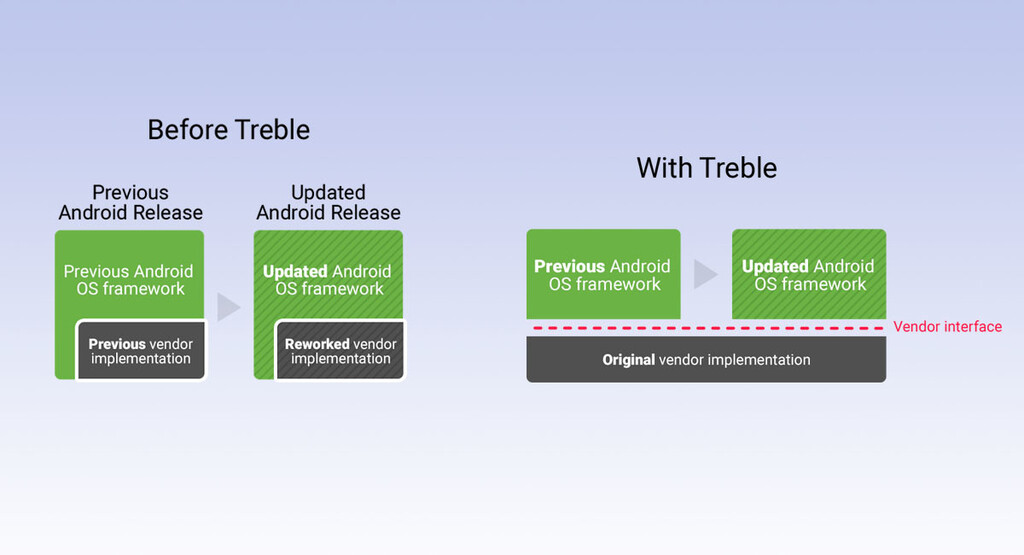 Before Treble

Previous Android Release

Previous Android OS framework

Previous vendor implementation

Updated Android Release

Updated Android OS framework

Reworked vendor implementation

With Treble

Previous Android OS framework

Updated Android OS framework

Vendor interface

Original vendor implementation